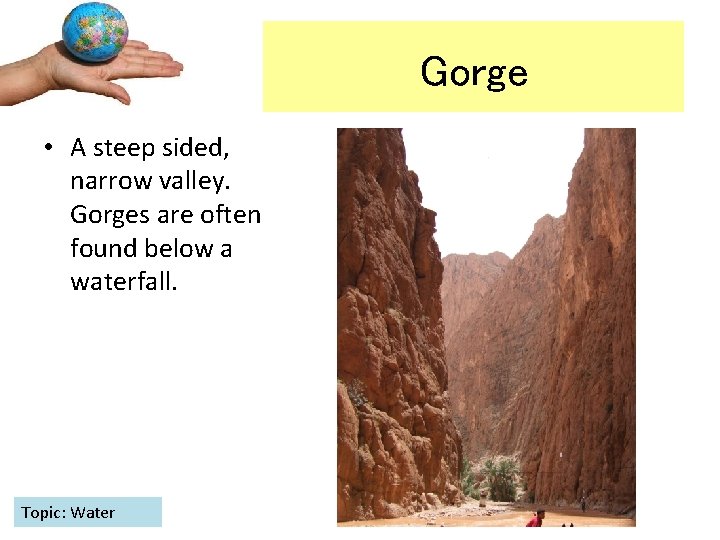 Gorge

• A steep sided, narrow valley. Gorges are often found below a waterfall.

Topic: Water